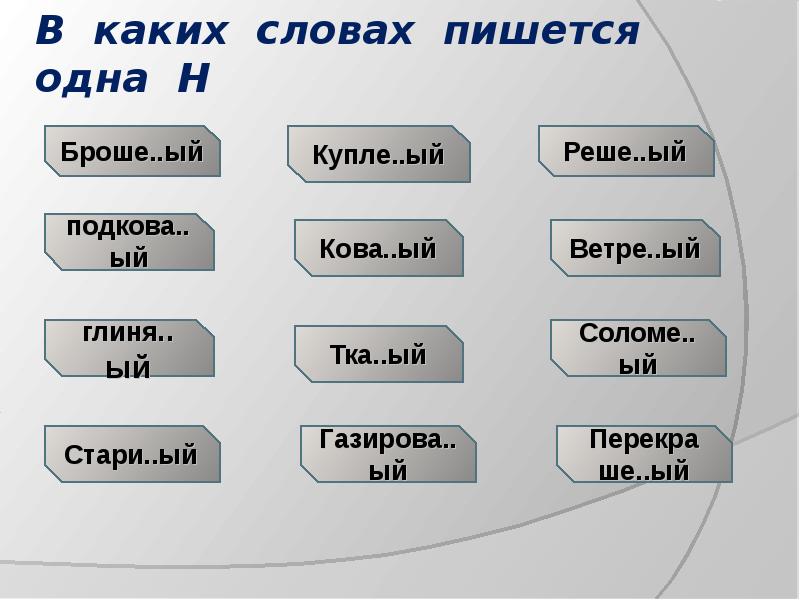 В каких словах пишется одна Н

Броше..ый

Купле..ый

Реше..ый

подкова..ый

Кова..ый

Ветре..ый

глиня..ый

Тка..ый

Соломе..ый

Стари..ый

Газирова..ый

Перекраше..ый